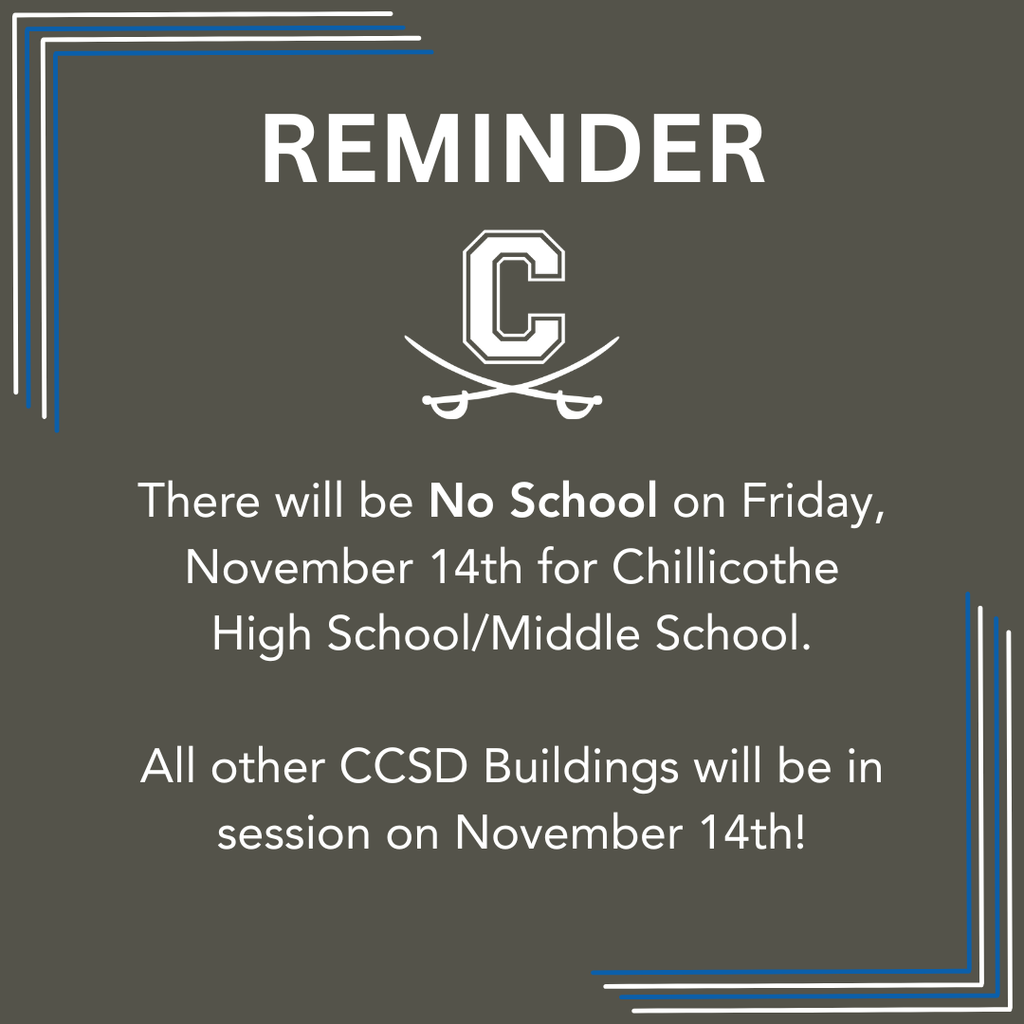 REMINDER

C

There will be No School on Friday, November 14th for Chillicothe High School/Middle School.

All other CCSD Buildings will be in session on November 14th!